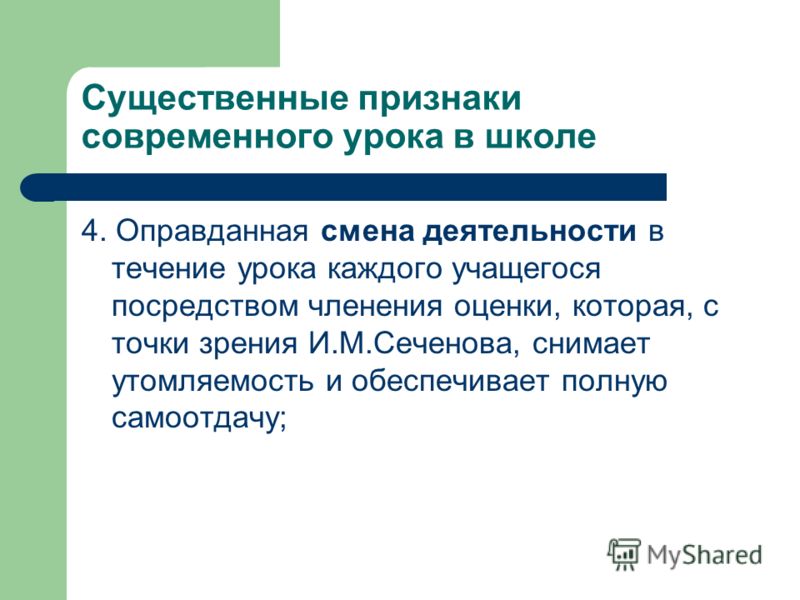 Существенные признаки современного урока в школе

4. Оправданная смена деятельности в течение урока каждого учащегося посредством членения оценки, которая, с точки зрения И.М.Сеченова, снимает утомляемость и обеспечивает полную самоотдачу;

MyShared